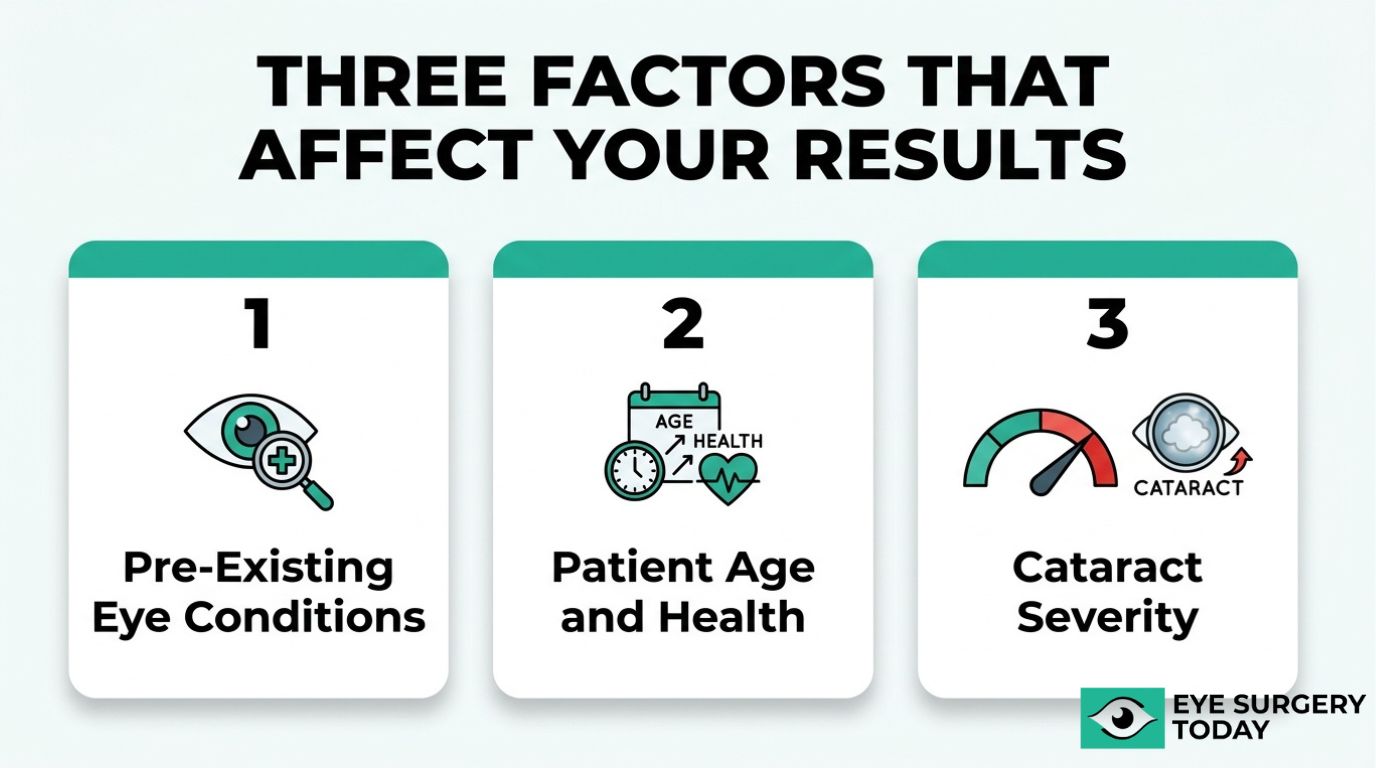 THREE FACTORS THAT AFFECT YOUR RESULTS

1

Pre-Existing Eye Conditions

2

AGE
HEALTH

Patient Age and Health

3

CATARACT

Cataract Severity

EYE SURGERY TODAY